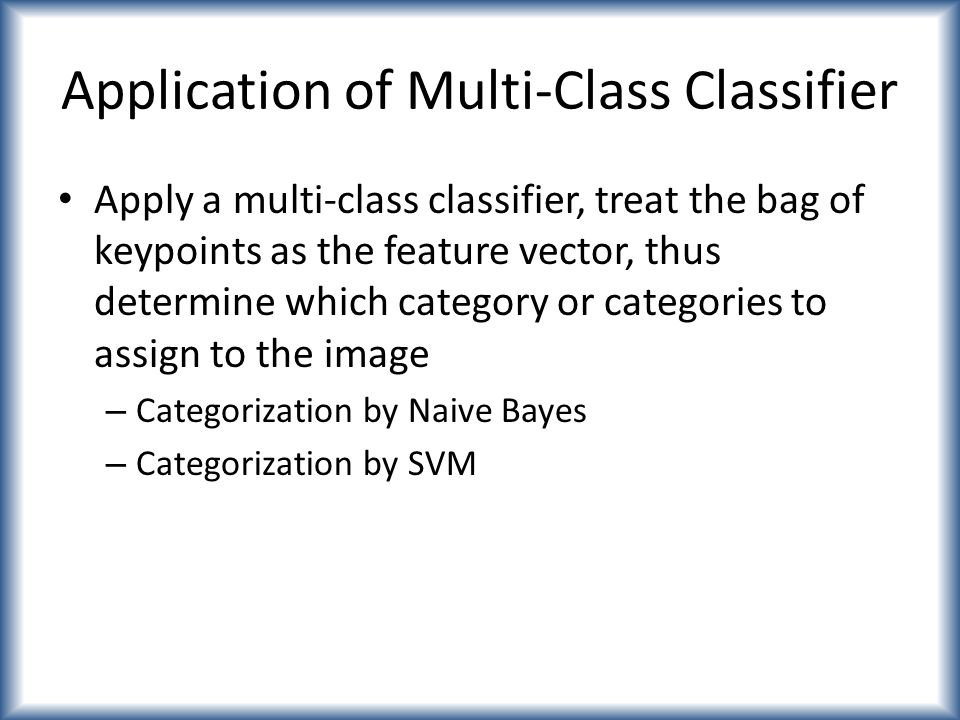 Application of Multi-Class Classifier

• Apply a multi-class classifier, treat the bag of keypoints as the feature vector, thus determine which category or categories to assign to the image

– Categorization by Naive Bayes

– Categorization by SVM